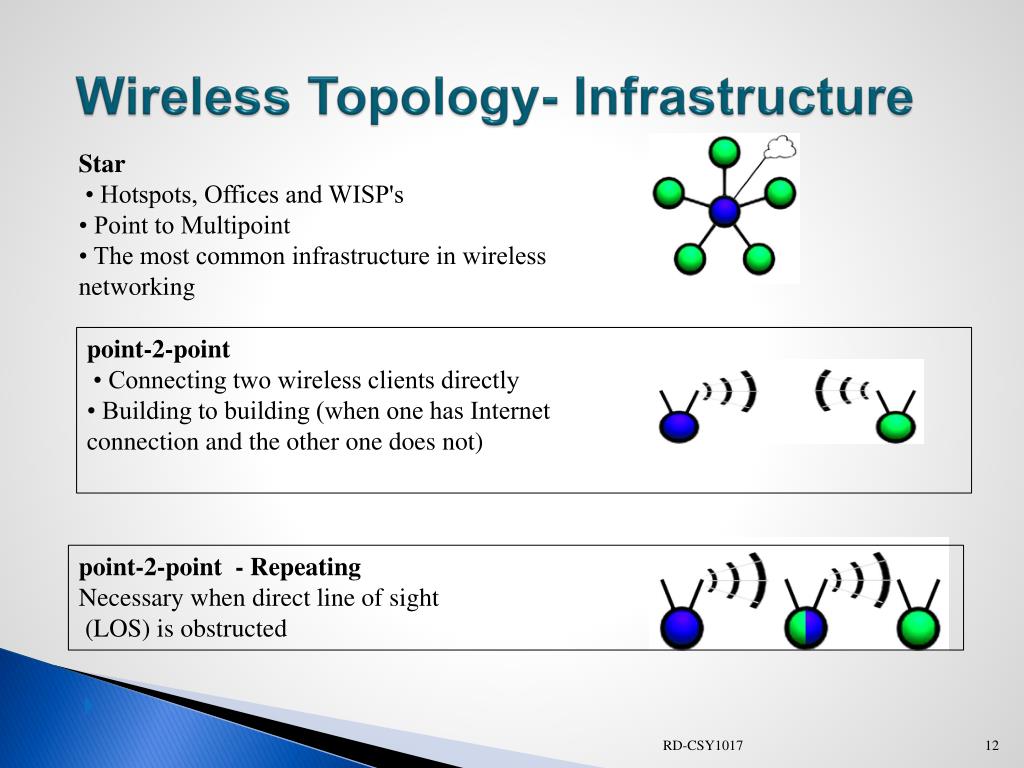 Wireless Topology- Infrastructure

Star
• Hotspots, Offices and WISP's
• Point to Multipoint
• The most common infrastructure in wireless networking

point-2-point
• Connecting two wireless clients directly
• Building to building (when one has Internet connection and the other one does not)

point-2-point - Repeating
Necessary when direct line of sight (LOS) is obstructed

RD-CSY1017

12